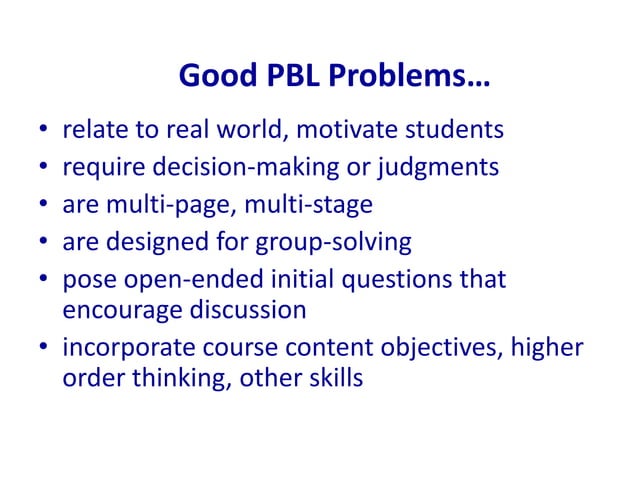 Good PBL Problems…

• relate to real world, motivate students
• require decision-making or judgments
• are multi-page, multi-stage
• are designed for group-solving
• pose open-ended initial questions that encourage discussion
• incorporate course content objectives, higher order thinking, other skills